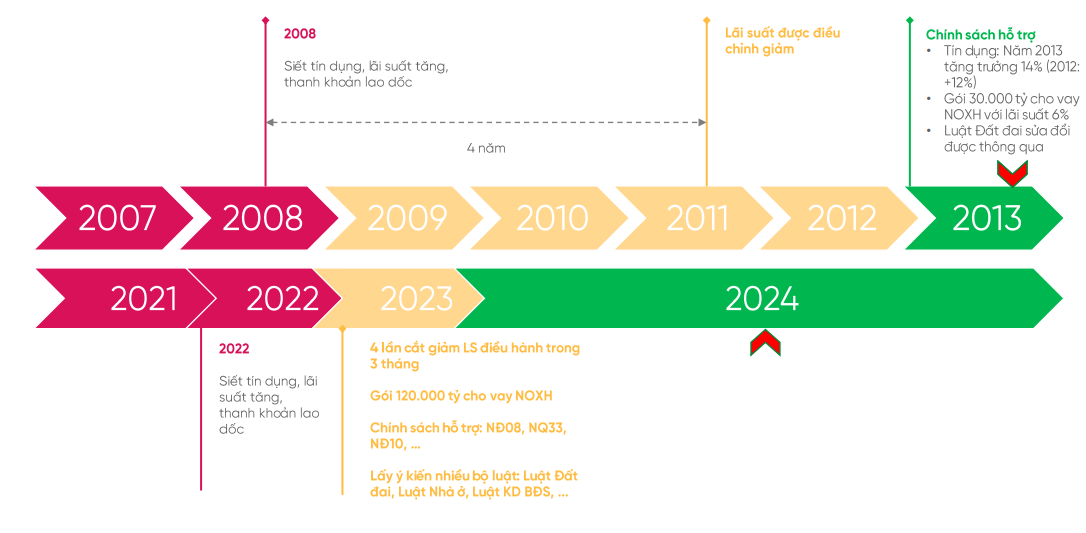 2008

Siết tín dụng, lãi suất tăng, thanh khoản lao dốc

4 năm

Lãi suất được điều chỉnh giảm

Chính sách hỗ trợ
• Tín dụng: Năm 2013 tăng trưởng 14% (2012: +12%)
• Gói 30.000 tỷ cho vay NOXH với lãi suất 6%
• Luật Đất đai sửa đổi được thông qua

2007
2008
2009
2010
2011
2012
2013

2021
2022
2023
2024

2022

Siết tín dụng, lãi suất tăng, thanh khoản lao dốc

4 lần cắt giảm LS điều hành trong 3 tháng

Gói 120.000 tỷ cho vay NOXH

Chính sách hỗ trợ: NĐ08, NQ33, NĐ10, ...

Lấy ý kiến nhiều bộ luật: Luật Đất đai, Luật Nhà ở, Luật KD BĐS, ...